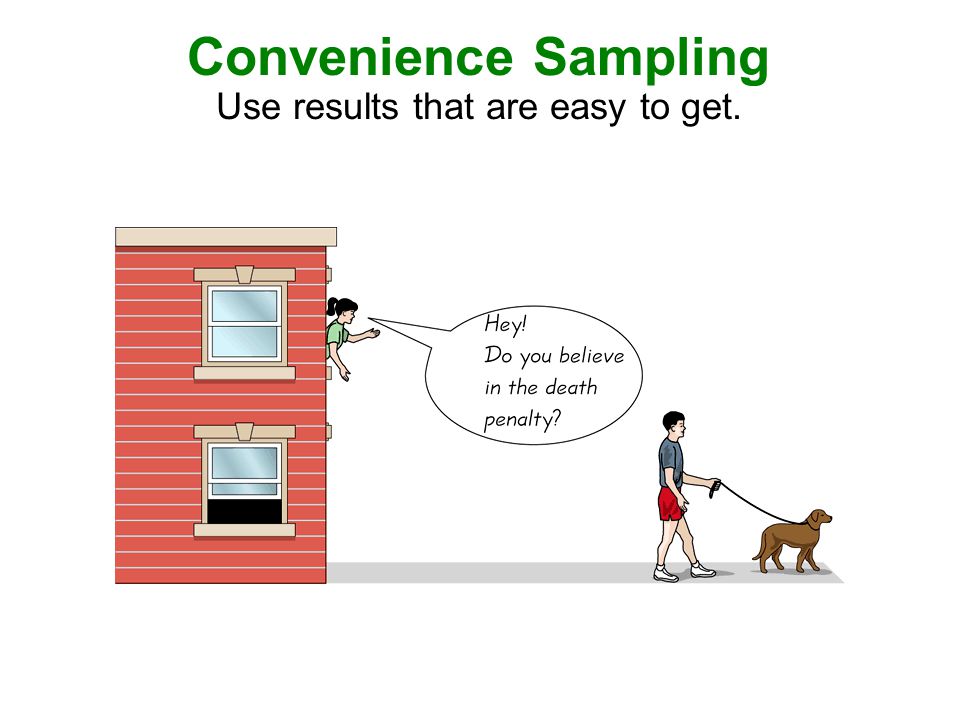 Convenience Sampling
Use results that are easy to get.

Hey!
Do you believe in the death penalty?